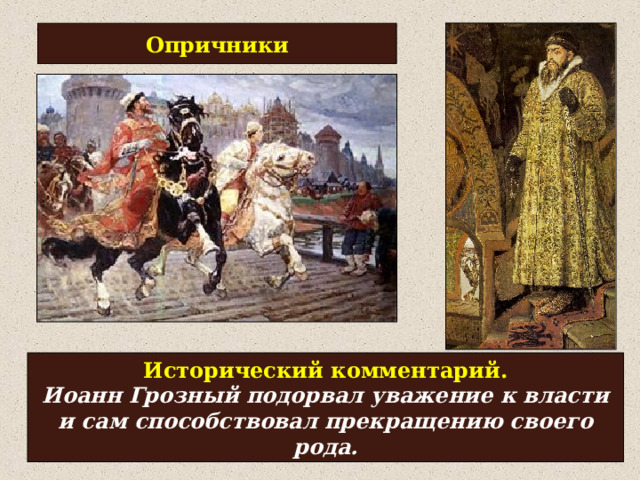 Опричники

Исторический комментарий.
Иоанн Грозный подорвал уважение к власти и сам способствовал прекращению своего рода.